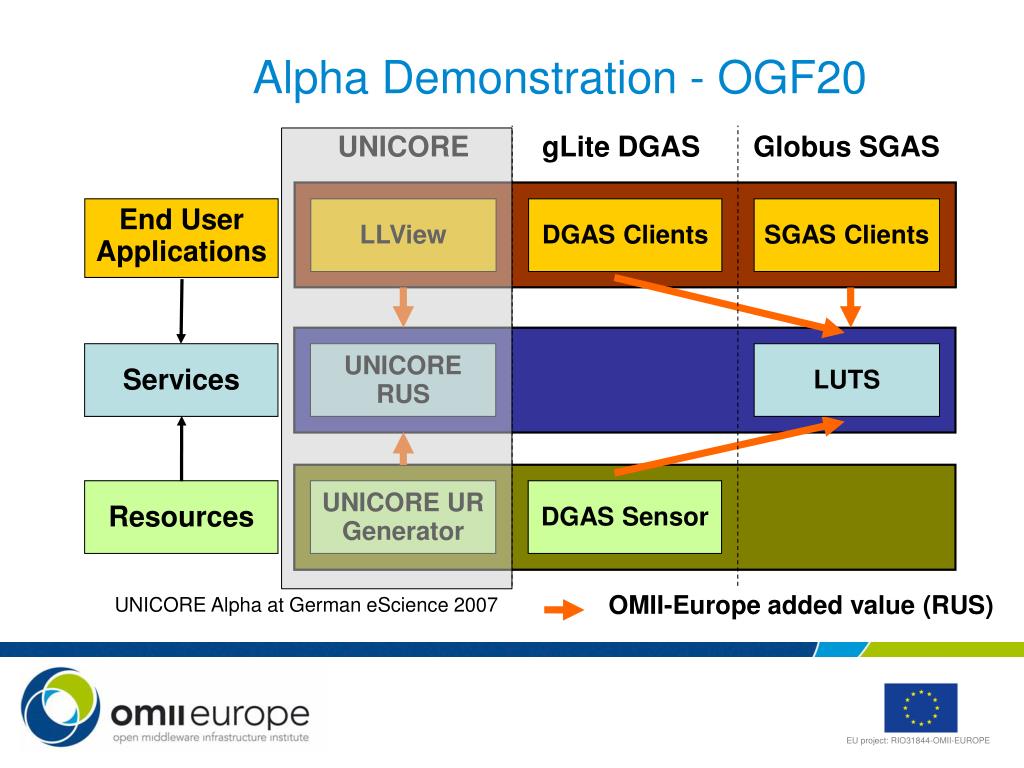 Alpha Demonstration - OGF20

UNICORE

gLite DGAS

Globus SGAS

End User Applications

LLView

DGAS Clients

SGAS Clients

Services

UNICORE RUS

LUTS

Resources

UNICORE UR Generator

DGAS Sensor

UNICORE Alpha at German eScience 2007

OMII-Europe added value (RUS)

omii europe
open middleware infrastructure institute

EU project: RIO31844-OMII-EUROPE